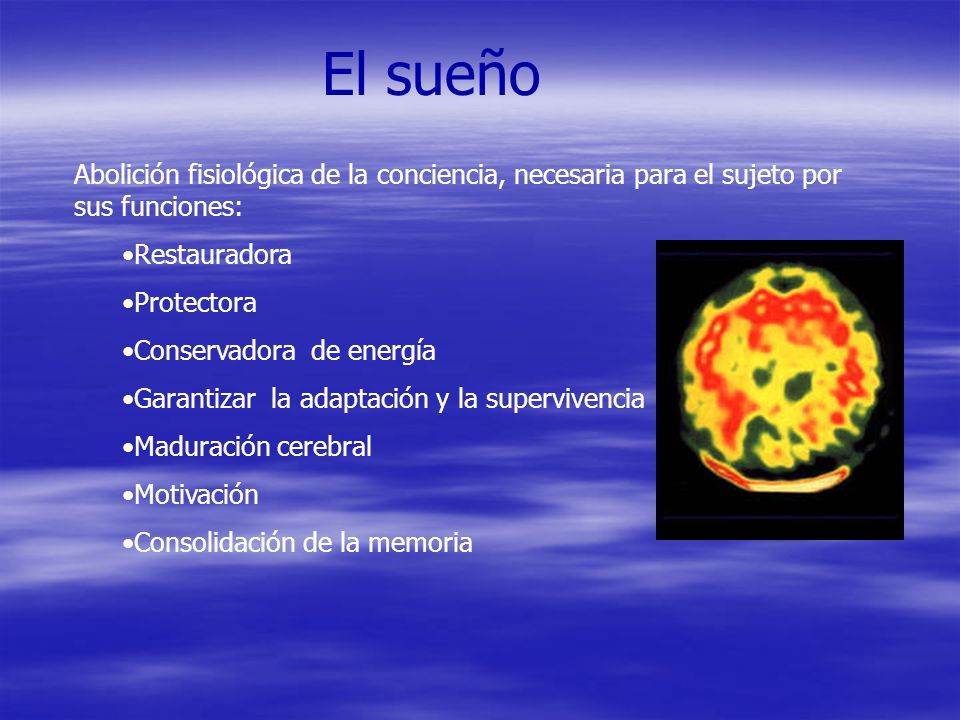 El sueño

Abolición fisiológica de la conciencia, necesaria para el sujeto por sus funciones:

•Restauradora

•Protectora

•Conservadora de energía

•Garantizar la adaptación y la supervivencia

•Maduración cerebral

•Motivación

•Consolidación de la memoria